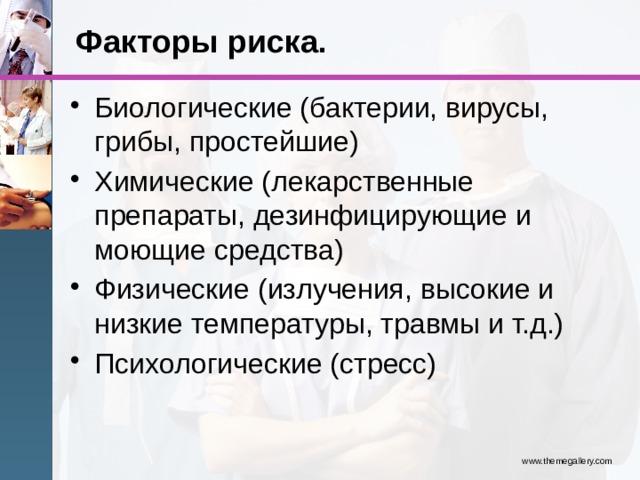 Факторы риска.

• Биологические (бактерии, вирусы, грибы, простейшие)
• Химические (лекарственные препараты, дезинфицирующие и моющие средства)
• Физические (излучения, высокие и низкие температуры, травмы и т.д.)
• Психологические (стресс)

www.themegallery.com